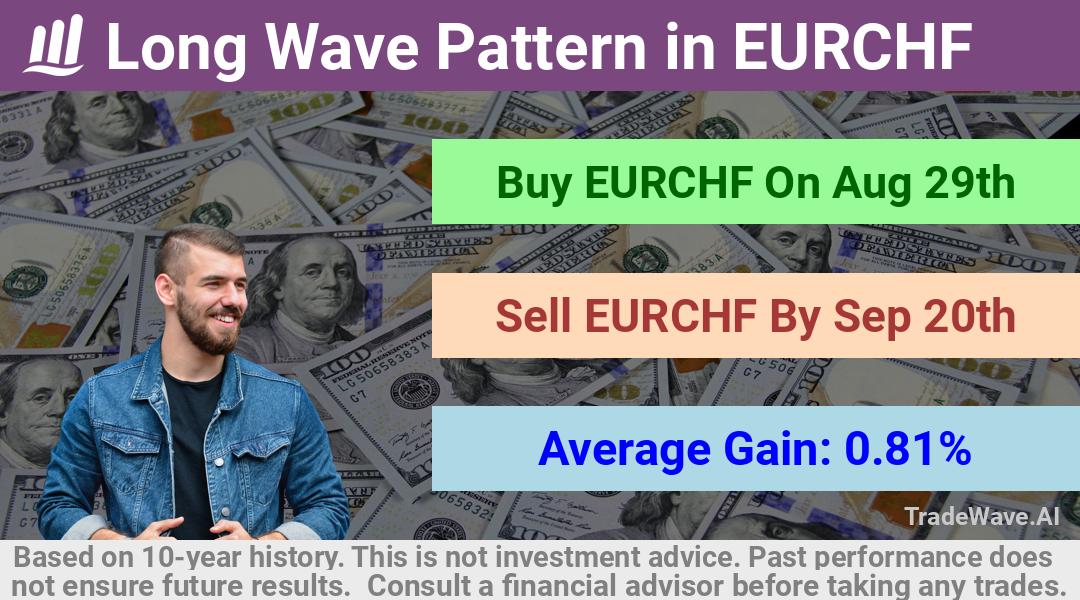 Long Wave Pattern in EURCHF

Buy EURCHF On Aug 29th

Sell EURCHF By Sep 20th

Average Gain: 0.81%

TradeWave.AI

Based on 10-year history. This is not investment advice. Past performance does not ensure future results. Consult a financial advisor before taking any trades.